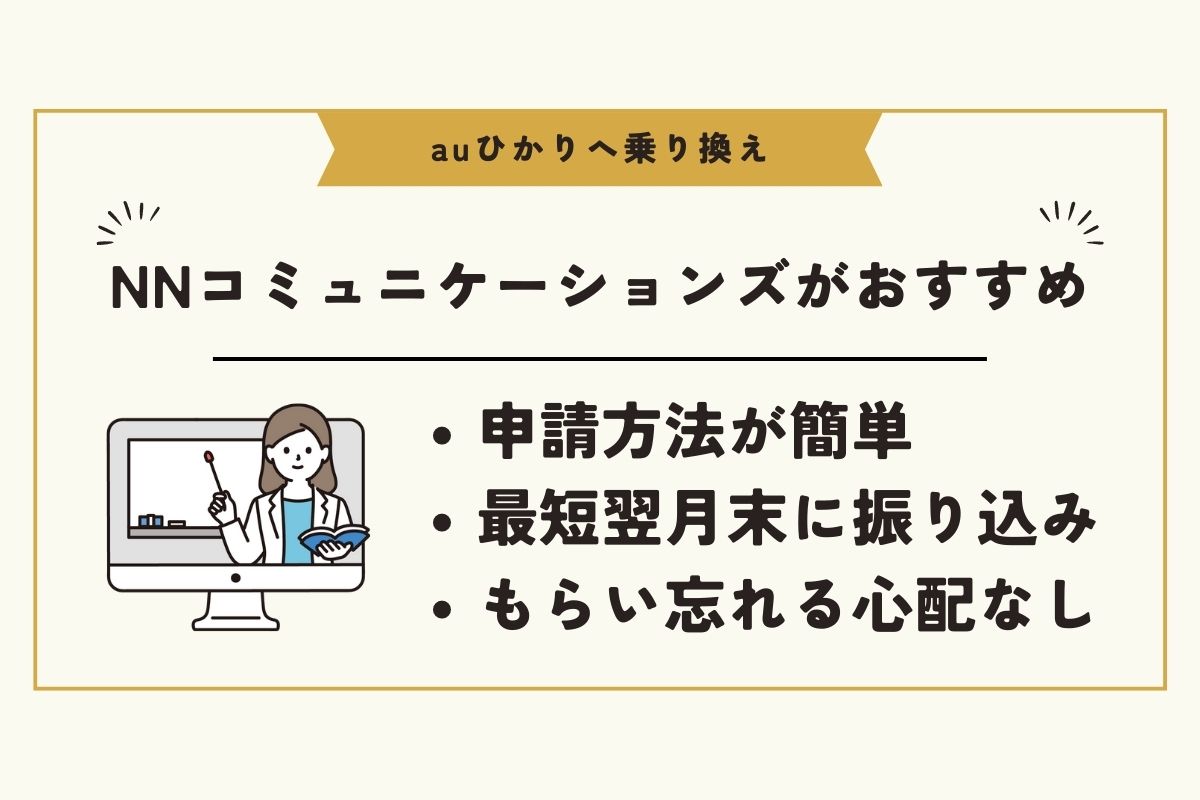 auひかりへ乗り換え

NNコミュニケーションズがおすすめ

• 申請方法が簡単
• 最短翌月末に振り込み
• もらい忘れる心配なし